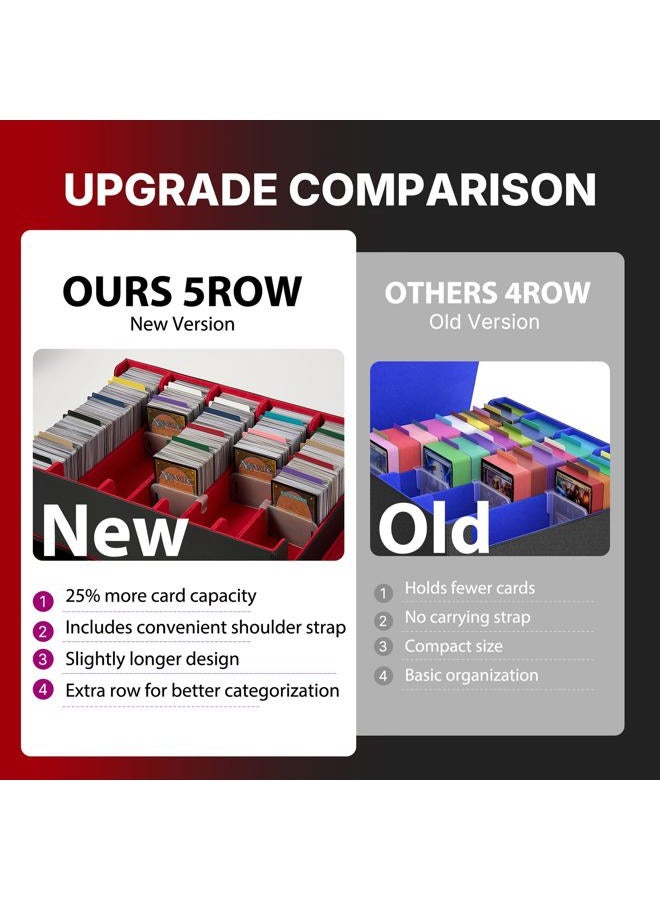 UPGRADE COMPARISON

OURS 5ROW
New Version

New

1 25% more card capacity
2 Includes convenient shoulder strap
3 Slightly longer design
4 Extra row for better categorization

OTHERS 4ROW
Old Version

Old

1 Holds fewer cards
2 No carrying strap
3 Compact size
4 Basic organization